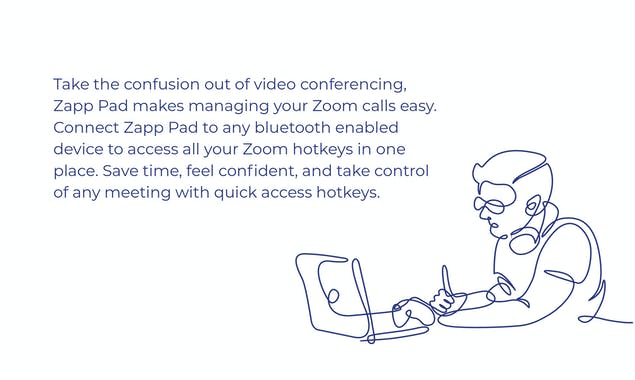 Take the confusion out of video conferencing, Zapp Pad makes managing your Zoom calls easy. Connect Zapp Pad to any bluetooth enabled device to access all your Zoom hotkeys in one place. Save time, feel confident, and take control of any meeting with quick access hotkeys.